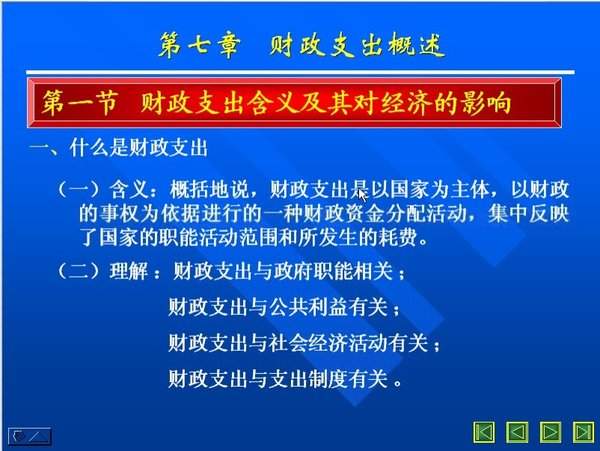 第七章 财政支出概述

第一节 财政支出含义及其对经济的影响

一、什么是财政支出

（一）含义：概括地说，财政支出是以国家为主体，以财政的事权为依据进行的一种财政资金分配活动，集中反映了国家的职能活动范围和所发生的耗费。

（二）理解：财政支出与政府职能相关；

财政支出与公共利益有关；

财政支出与社会经济活动有关；

财政支出与支出制度有关。